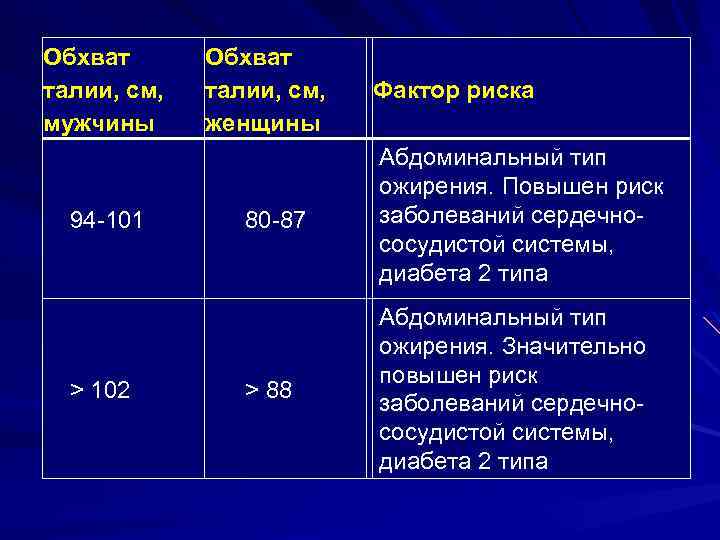 | Обхват талии, см, мужчины | Обхват талии, см, женщины | Фактор риска |
|---|---|---|
| 94-101 | 80-87 | Абдоминальный тип ожирения. Повышен риск заболеваний сердечно-сосудистой системы, диабета 2 типа |
| > 102 | > 88 | Абдоминальный тип ожирения. Значительно повышен риск заболеваний сердечно-сосудистой системы, диабета 2 типа |